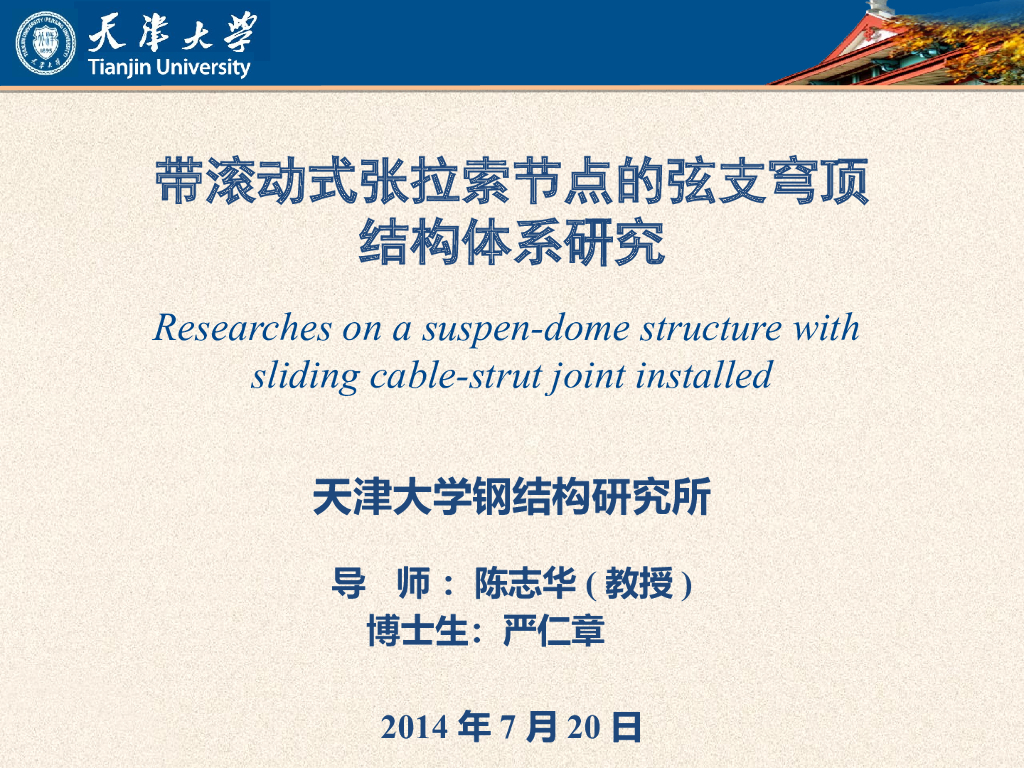 天津大学
Tianjin University

带滚动式张拉索节点的弦支穹顶结构体系研究

Researches on a suspen-dome structure with sliding cable-strut joint installed

天津大学钢结构研究所

导 师： 陈志华 ( 教授 )
博士生：严仁章

2014 年 7 月 20 日